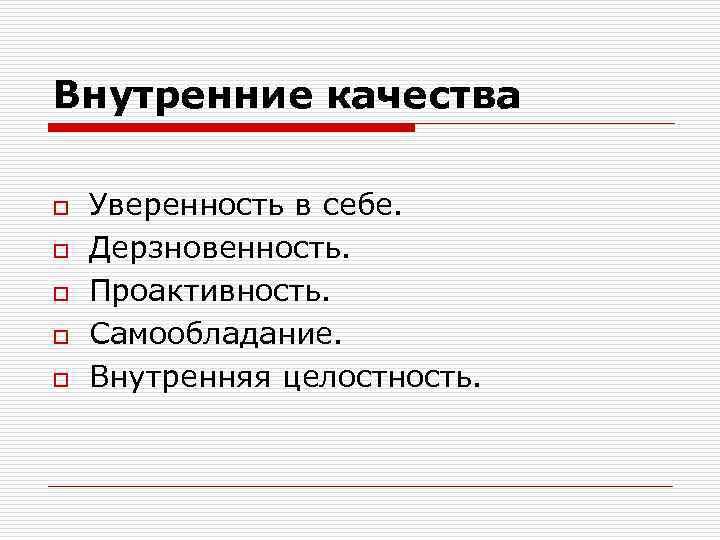 Внутренние качества

Уверенность в себе.
Дерзновенность.
Проактивность.
Самообладание.
Внутренняя целостность.